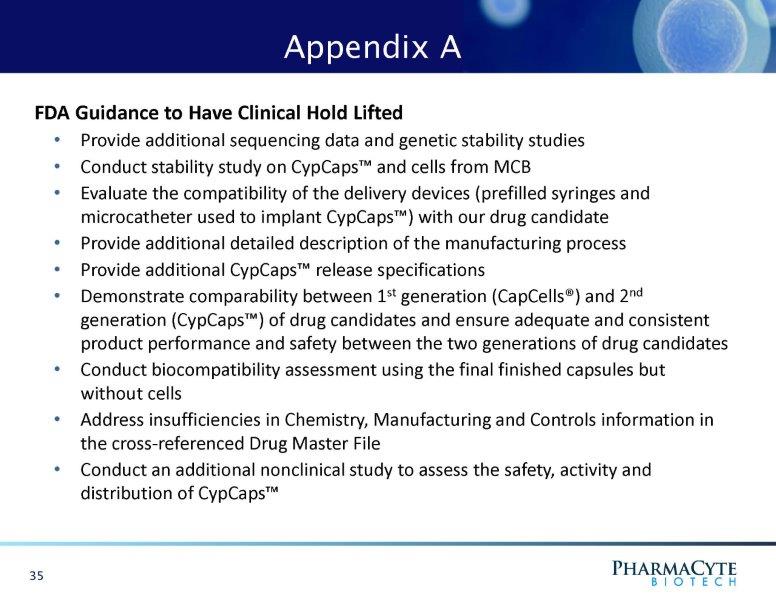 Appendix A

FDA Guidance to Have Clinical Hold Lifted

• Provide additional sequencing data and genetic stability studies
• Conduct stability study on CypCaps™ and cells from MCB
• Evaluate the compatibility of the delivery devices (prefilled syringes and microcatheter used to implant CypCaps™) with our drug candidate
• Provide additional detailed description of the manufacturing process
• Provide additional CypCaps™ release specifications
• Demonstrate comparability between 1$^{st}$ generation (CapCells®) and 2$^{nd}$ generation (CypCaps™) of drug candidates and ensure adequate and consistent product performance and safety between the two generations of drug candidates
• Conduct biocompatibility assessment using the final finished capsules but without cells
• Address insufficiencies in Chemistry, Manufacturing and Controls information in the cross-referenced Drug Master File
• Conduct an additional nonclinical study to assess the safety, activity and distribution of CypCaps™

35

PHARMACYTE BIOTECH